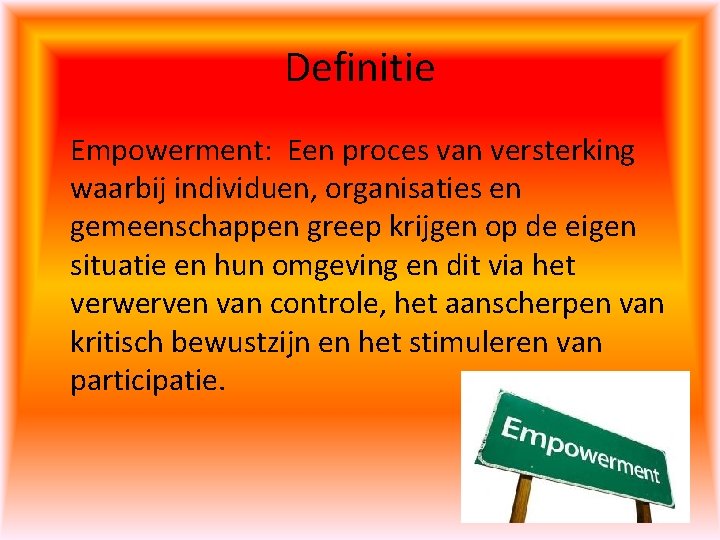 Definitie

Empowerment: Een proces van versterking waarbij individuen, organisaties en gemeenschappen greep krijgen op de eigen situatie en hun omgeving en dit via het verwerven van controle, het aanscherpen van kritisch bewustzijn en het stimuleren van participatie.

Empowerment